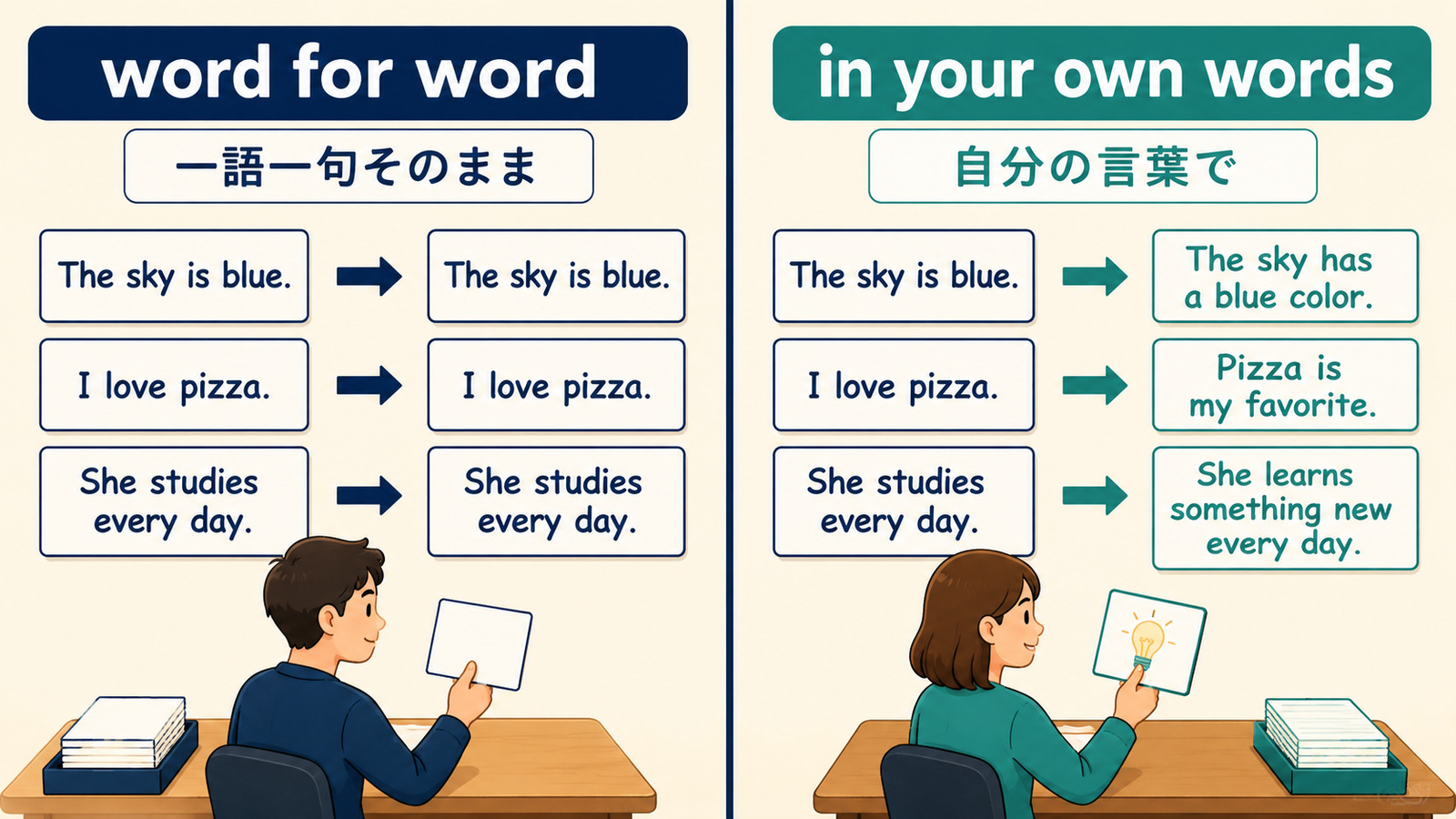 word for word

一語一句そのまま

The sky is blue. → The sky is blue.

I love pizza. → I love pizza.

She studies every day. → She studies every day.

in your own words

自分の言葉で

The sky is blue. → The sky has a blue color.

I love pizza. → Pizza is my favorite.

She studies every day. → She learns something new every day.